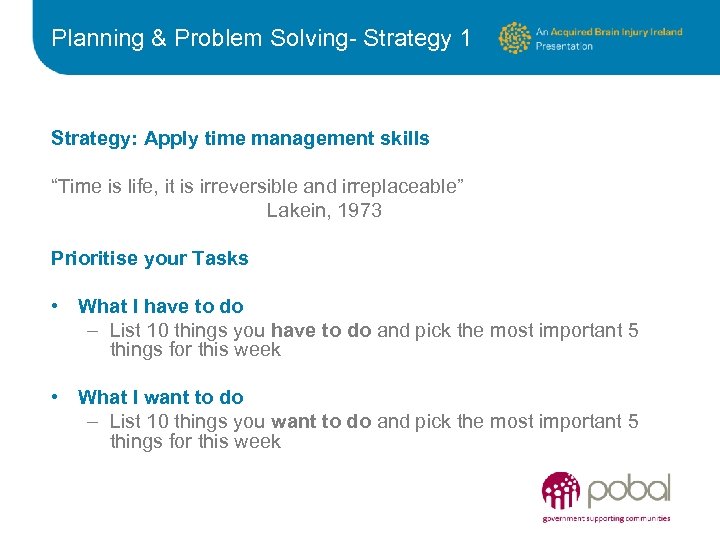 Planning & Problem Solving- Strategy 1

An Acquired Brain Injury Ireland Presentation

Strategy: Apply time management skills

“Time is life, it is irreversible and irreplaceable”
Lakein, 1973

Prioritise your Tasks

• What I have to do
– List 10 things you have to do and pick the most important 5 things for this week

• What I want to do
– List 10 things you want to do and pick the most important 5 things for this week

pobal
government supporting communities